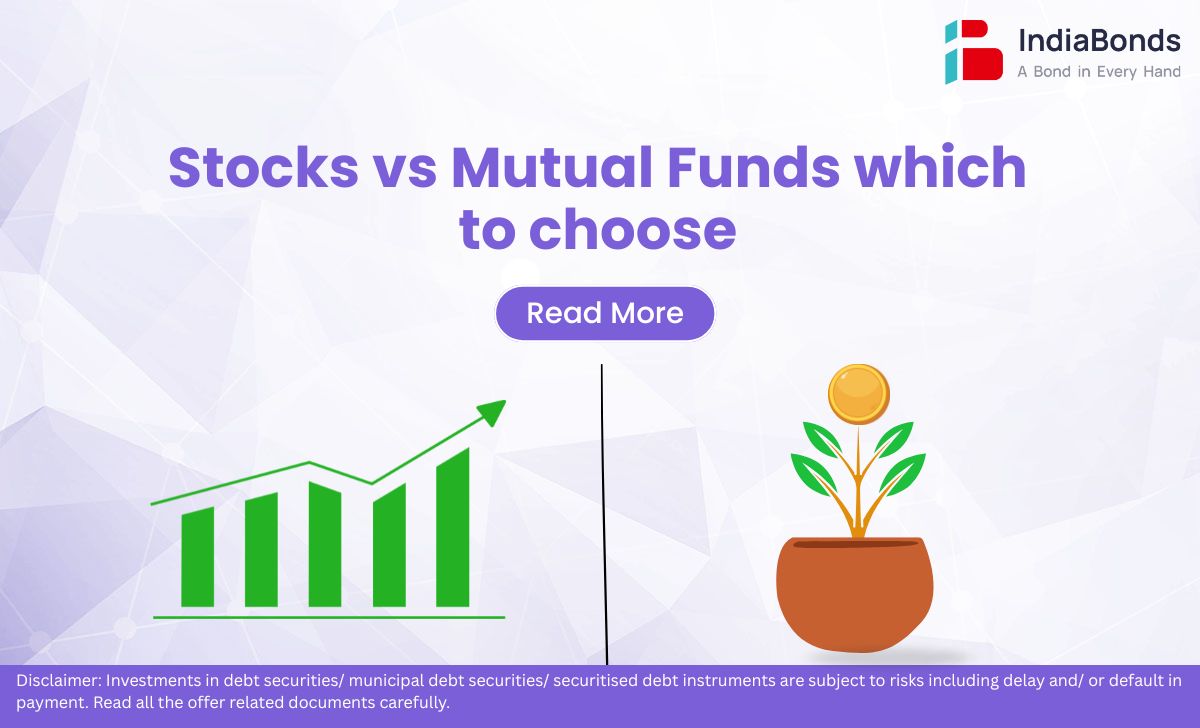 IndiaBonds
A Bond in Every Hand

Stocks vs Mutual Funds which to choose

Read More

Disclaimer: Investments in debt securities/ municipal debt securities/ securitised debt instruments are subject to risks including delay and/ or default in payment. Read all the offer related documents carefully.